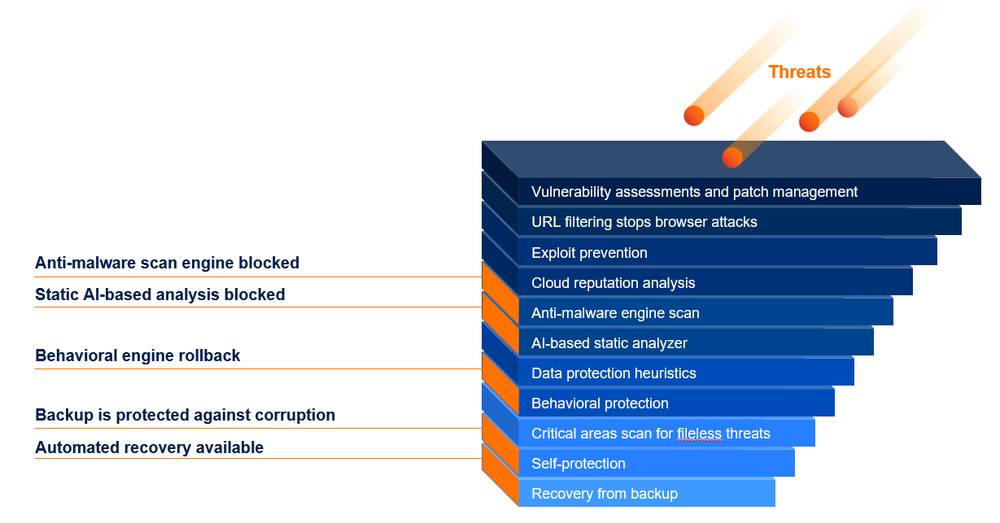 Threats

Vulnerability assessments and patch management

URL filtering stops browser attacks

Exploit prevention

Cloud reputation analysis

Anti-malware engine scan

AI-based static analyzer

Data protection heuristics

Behavioral protection

Critical areas scan for fileless threats

Self-protection

Recovery from backup

Anti-malware scan engine blocked

Static AI-based analysis blocked

Behavioral engine rollback

Backup is protected against corruption

Automated recovery available